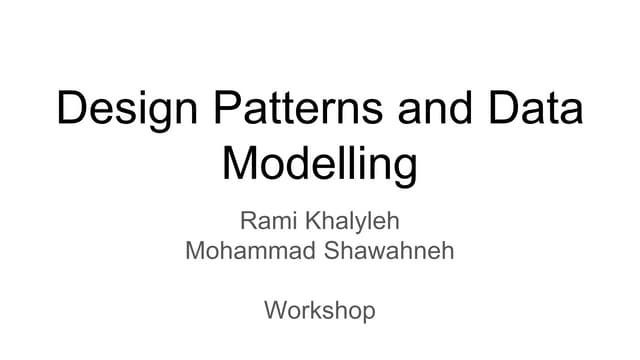 Design Patterns and Data Modelling

Rami Khalyleh
Mohammad Shawahneh

Workshop